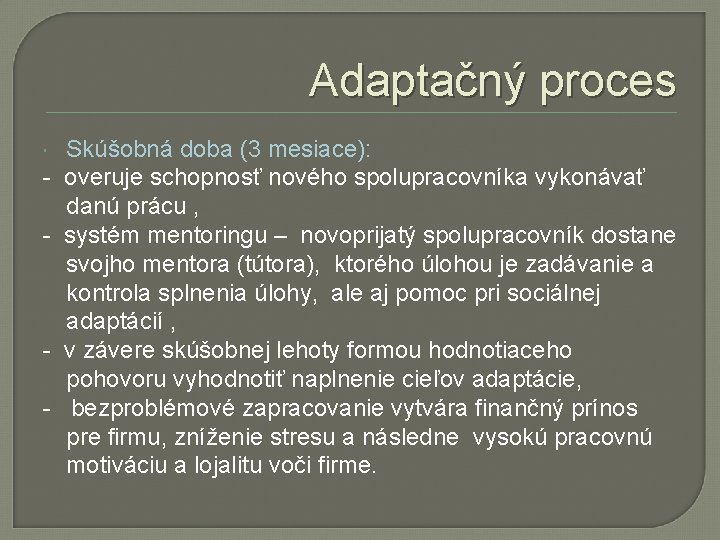 Adaptačný proces

Skúšobná doba (3 mesiace):
- overuje schopnosť nového spolupracovníka vykonávať danú prácu ,
- systém mentoringu – novoprijatý spolupracovník dostane svojho mentora (tútora), ktorého úlohou je zadávanie a kontrola splnenia úlohy, ale aj pomoc pri sociálnej adaptácií ,
- v závere skúšobnej lehoty formou hodnotiaceho pohovoru vyhodnotiť naplnenie cieľov adaptácie,
- bezproblémové zapracovanie vytvára finančný prínos pre firmu, zníženie stresu a následne vysokú pracovnú motiváciu a lojalitu voči firme.